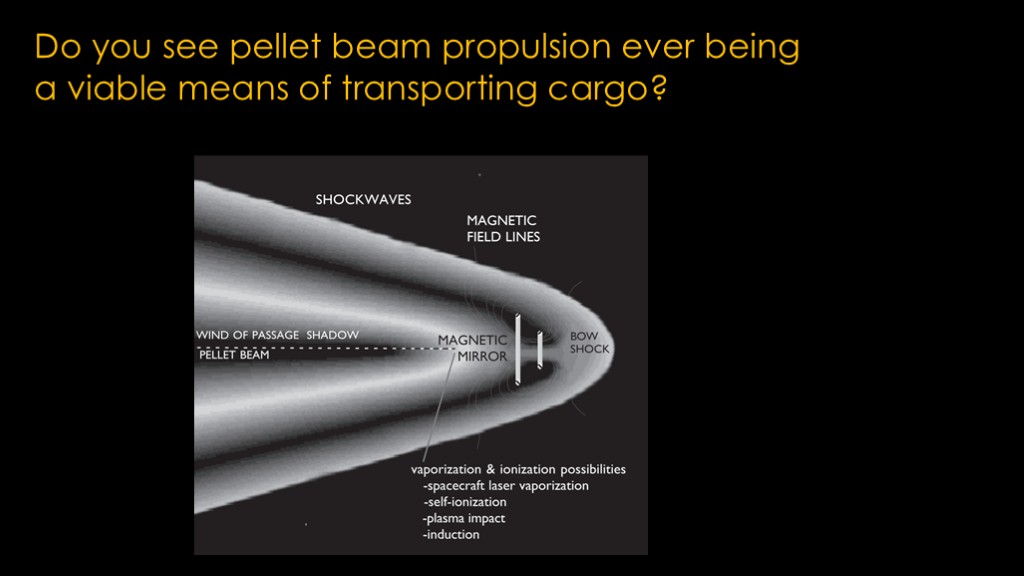 Do you see pellet beam propulsion ever being a viable means of transporting cargo?

SHOCKWAVES

MAGNETIC FIELD LINES

WIND OF PASSAGE SHADOW

PELLET BEAM

MAGNETIC MIRROR

BOW SHOCK

vaporization & ionization possibilities
-spacecraft laser vaporization
-self-ionization
-plasma impact
-induction